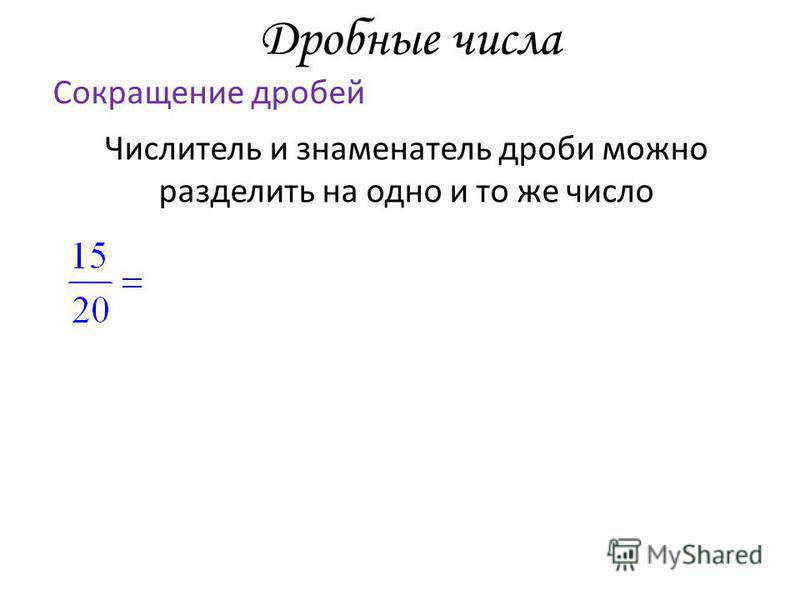 Дробные числа

Сокращение дробей

Числитель и знаменатель дроби можно разделить на одно и то же число

$\frac{15}{20} =$

MyShared